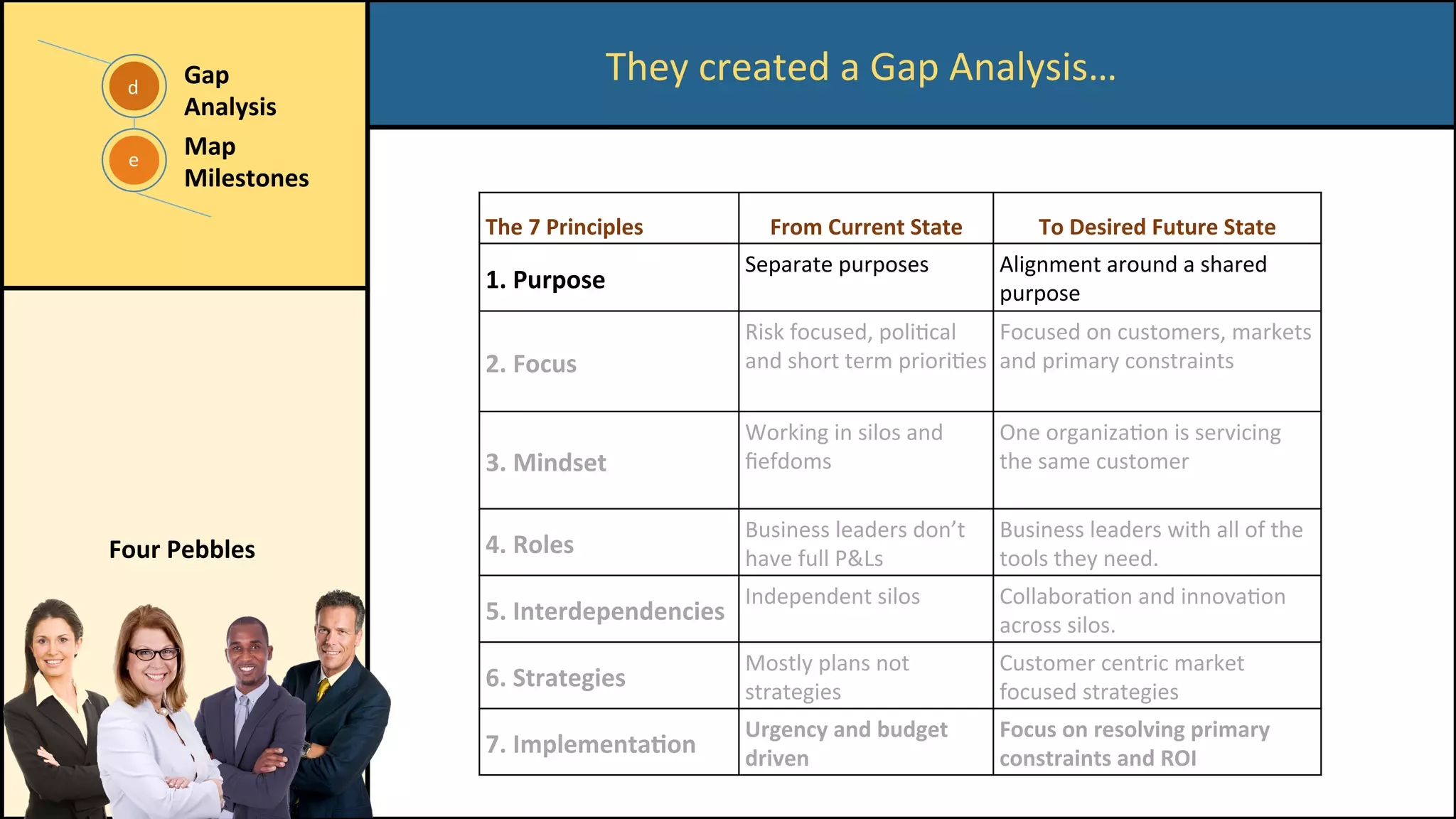 d
Gap Analysis
e
Map Milestones

Four Pebbles

They created a Gap Analysis...

| The 7 Principles | From Current State | To Desired Future State |
|---|---|---|
| 1. Purpose | Separate purposes | Alignment around a shared purpose |
| 2. Focus | Risk focused, political and short term priorities | Focused on customers, markets and primary constraints |
| 3. Mindset | Working in silos and fiefdoms | One organization is servicing the same customer |
| 4. Roles | Business leaders don't have full P&Ls | Business leaders with all of the tools they need. |
| 5. Interdependencies | Independent silos | Collaboration and innovation across silos. |
| 6. Strategies | Mostly plans not strategies | Customer centric market focused strategies |
| 7. Implementation | Urgency and budget driven | Focus on resolving primary constraints and ROI |